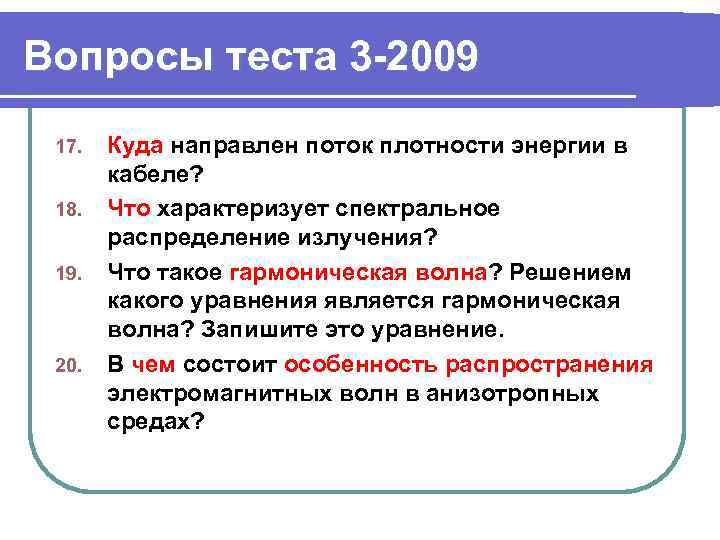 Вопросы теста 3-2009

17. Куда направлен поток плотности энергии в кабеле?

18. Что характеризует спектральное распределение излучения?

19. Что такое гармоническая волна? Решением какого уравнения является гармоническая волна? Запишите это уравнение.

20. В чем состоит особенность распространения электромагнитных волн в анизотропных средах?